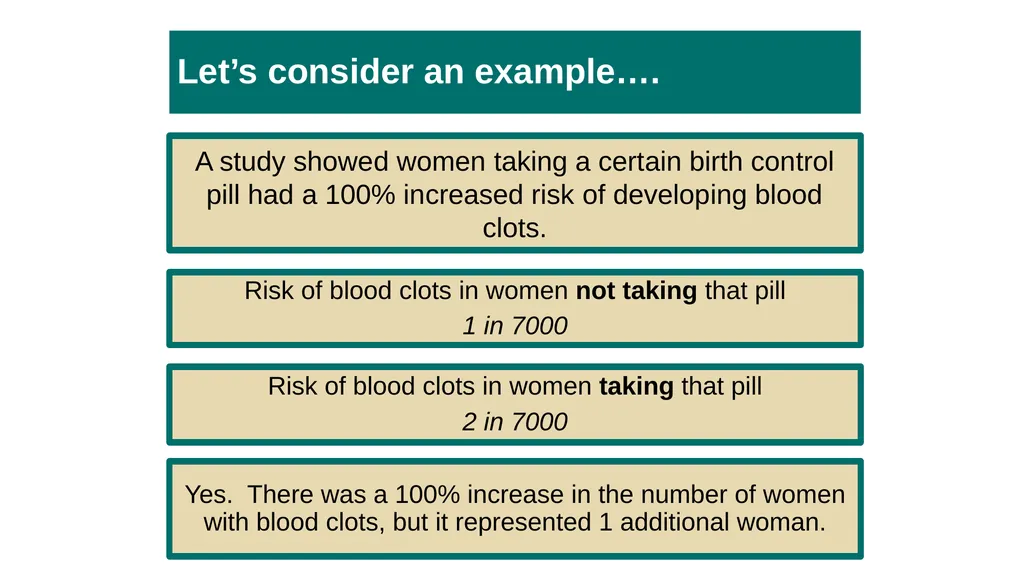 Let’s consider an example….

A study showed women taking a certain birth control pill had a 100% increased risk of developing blood clots.

Risk of blood clots in women not taking that pill

1 in 7000

Risk of blood clots in women taking that pill

2 in 7000

Yes. There was a 100% increase in the number of women with blood clots, but it represented 1 additional woman.